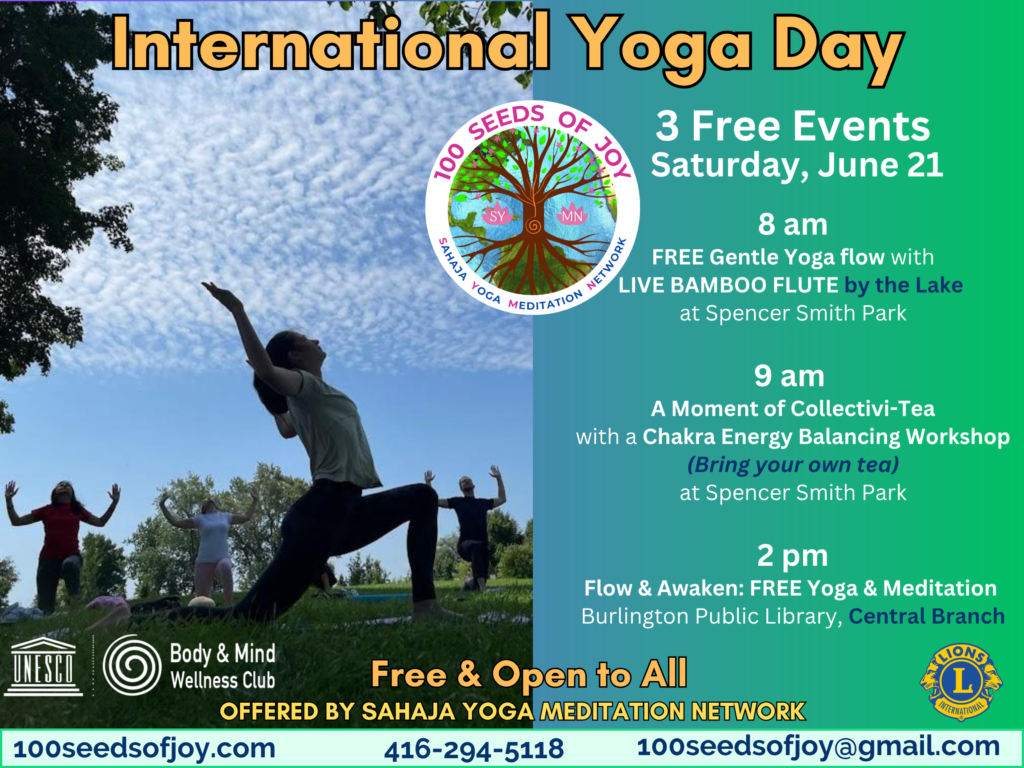 International Yoga Day

100 SEEDS OF JOY
SY MN
SAHAJA YOGA MEDITATION NETWORK

3 Free Events
Saturday, June 21

8 am
FREE Gentle Yoga flow with LIVE BAMBOO FLUTE by the Lake
at Spencer Smith Park

9 am
A Moment of Collectivi-Tea
with a Chakra Energy Balancing Workshop
(Bring your own tea)
at Spencer Smith Park

2 pm
Flow & Awaken: FREE Yoga & Meditation
Burlington Public Library, Central Branch

UNESCO

Body & Mind Wellness Club

Free & Open to All
OFFERED BY SAHAJA YOGA MEDITATION NETWORK

LIONS INTERNATIONAL L

100seedsofjoy.com 416-294-5118 100seedsofjoy@gmail.com